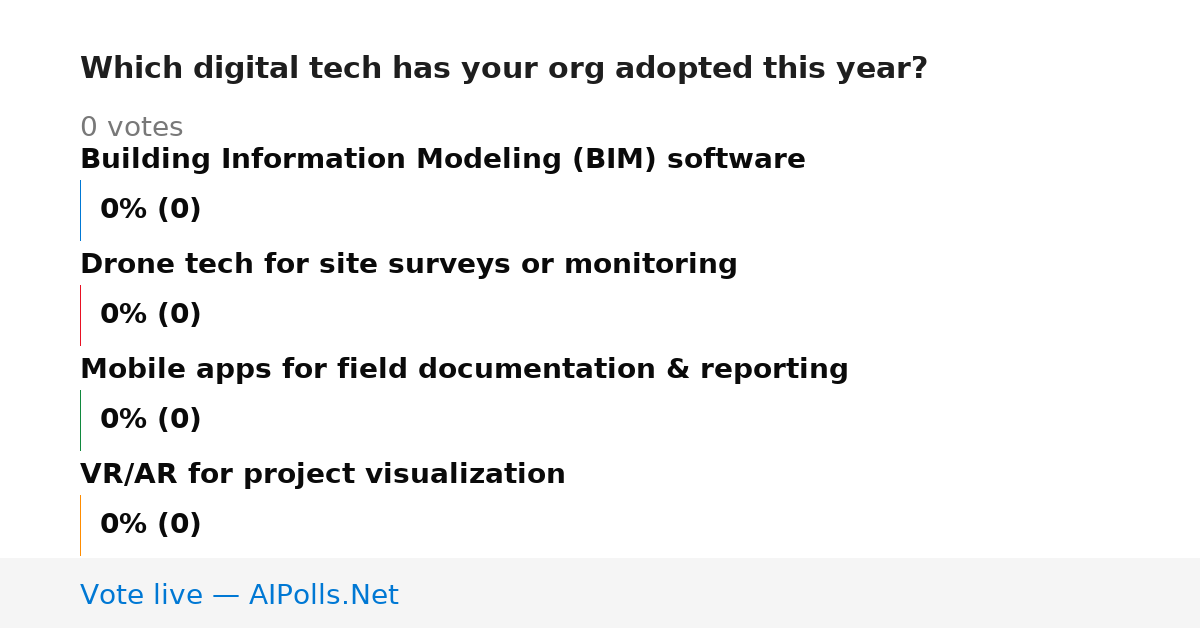 Which digital tech has your org adopted this year?

0 votes

Building Information Modeling (BIM) software

0% (0)

Drone tech for site surveys or monitoring

0% (0)

Mobile apps for field documentation & reporting

0% (0)

VR/AR for project visualization

0% (0)

Vote live — AIPolls.Net